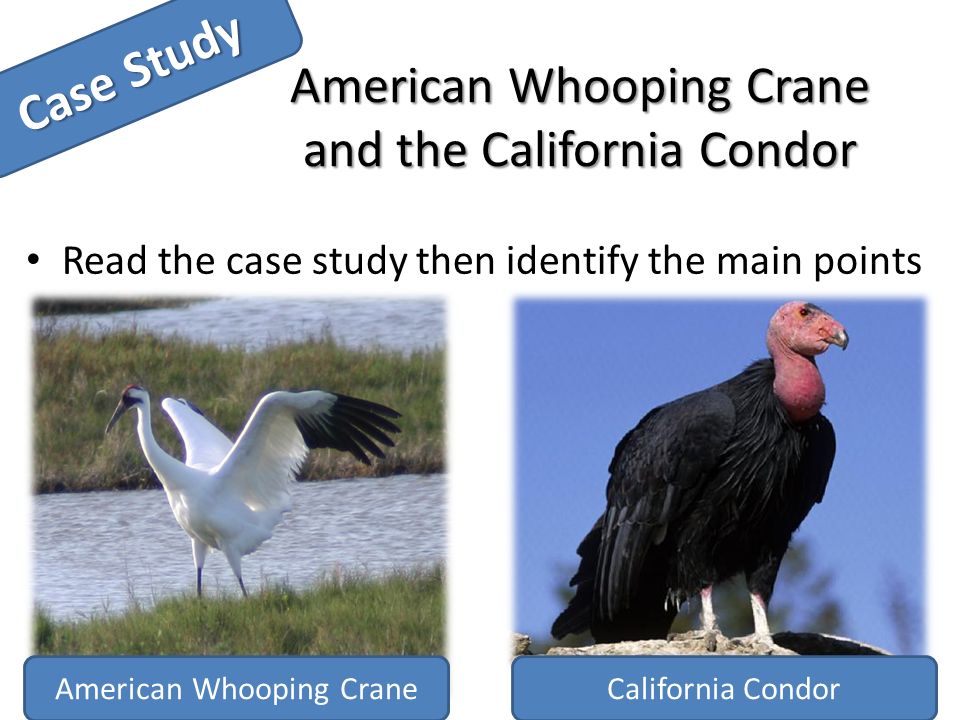 Case Study

American Whooping Crane and the California Condor

• Read the case study then identify the main points

American Whooping Crane

California Condor